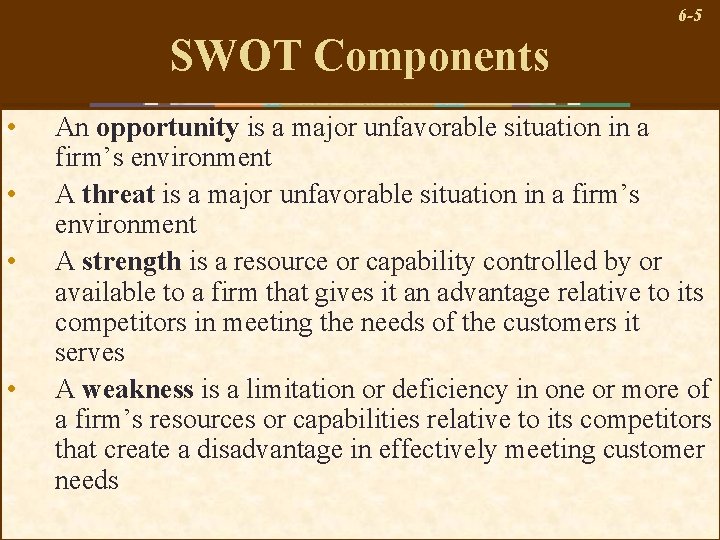 6-5

SWOT Components

• An opportunity is a major unfavorable situation in a firm's environment
• A threat is a major unfavorable situation in a firm's environment
• A strength is a resource or capability controlled by or available to a firm that gives it an advantage relative to its competitors in meeting the needs of the customers it serves
• A weakness is a limitation or deficiency in one or more of a firm's resources or capabilities relative to its competitors that create a disadvantage in effectively meeting customer needs